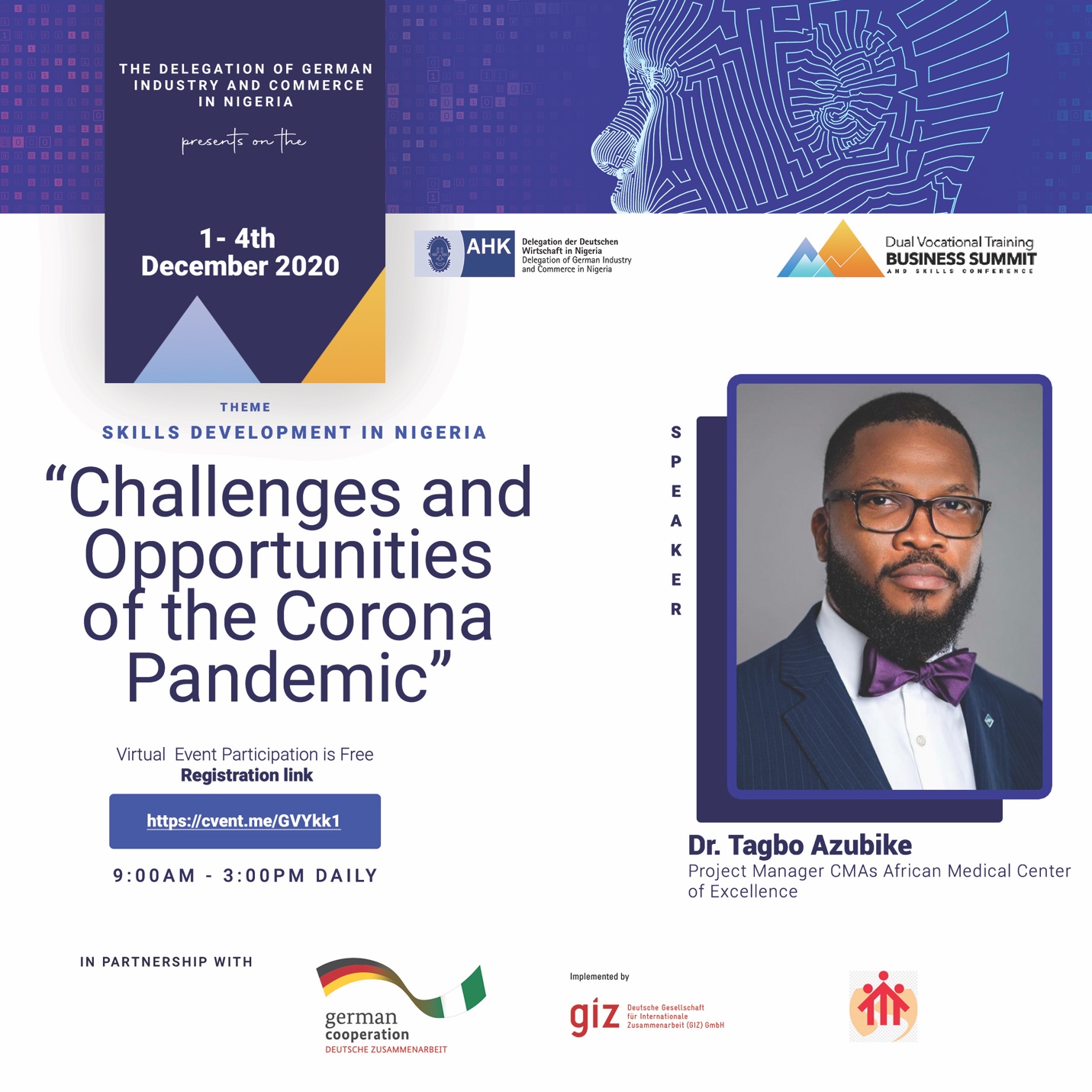 THE DELEGATION OF GERMAN INDUSTRY AND COMMERCE IN NIGERIA

presents on the

1- 4th
December 2020

AHK Delegation der Deutschen Wirtschaft in Nigeria
Delegation of German Industry and Commerce in Nigeria

Dual Vocational Training
BUSINESS SUMMIT
AND SKILLS CONFERENCE

THEME
SKILLS DEVELOPMENT IN NIGERIA

"Challenges and Opportunities of the Corona Pandemic"

Virtual Event Participation is Free
Registration link

https://cvent.me/GVYkk1

9:00AM - 3:00PM DAILY

SPEAKER

Dr. Tagbo Azubike
Project Manager CMAs African Medical Center of Excellence

IN PARTNERSHIP WITH

german cooperation
DEUTSCHE ZUSAMMENARBEIT

Implemented by
giz Deutsche Gesellschaft für Internationale Zusammenarbeit (GIZ) GmbH